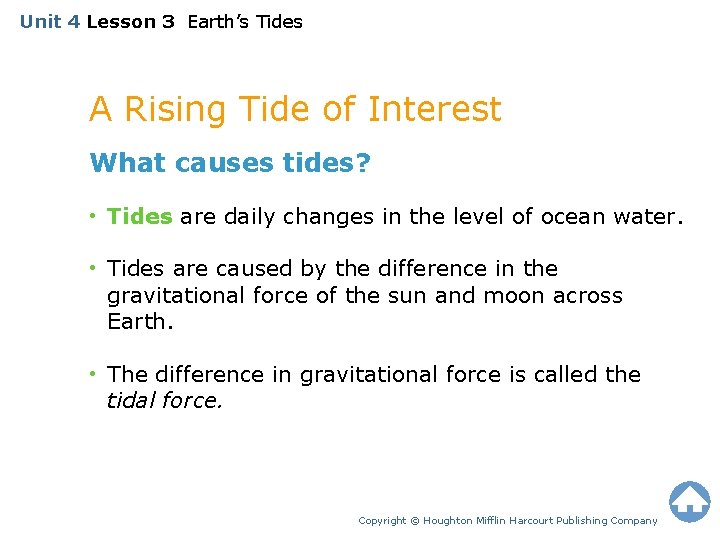 Unit 4 Lesson 3 Earth's Tides

A Rising Tide of Interest

What causes tides?

• Tides are daily changes in the level of ocean water.

• Tides are caused by the difference in the gravitational force of the sun and moon across Earth.

• The difference in gravitational force is called the tidal force.

Copyright © Houghton Mifflin Harcourt Publishing Company